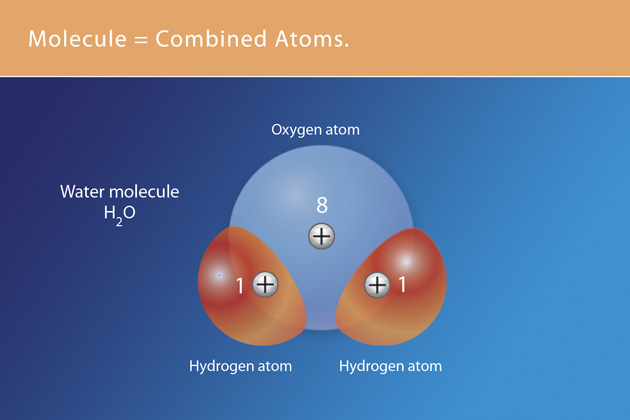 Molecule = Combined Atoms.

Oxygen atom

Water molecule
$H_2O$

8
+

1 +

+ 1

Hydrogen atom

Hydrogen atom